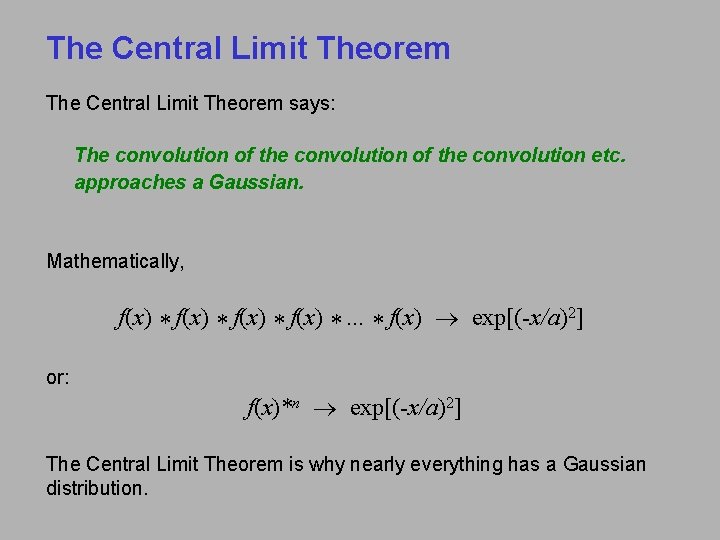 The Central Limit Theorem

The Central Limit Theorem says:

The convolution of the convolution of the convolution etc. approaches a Gaussian.

Mathematically,

$f(x) * f(x) * f(x) * f(x) * \ldots * f(x) \rightarrow \exp[(-x/a)^2]$

or:

$f(x)^{*n} \rightarrow \exp[(-x/a)^2]$

The Central Limit Theorem is why nearly everything has a Gaussian distribution.